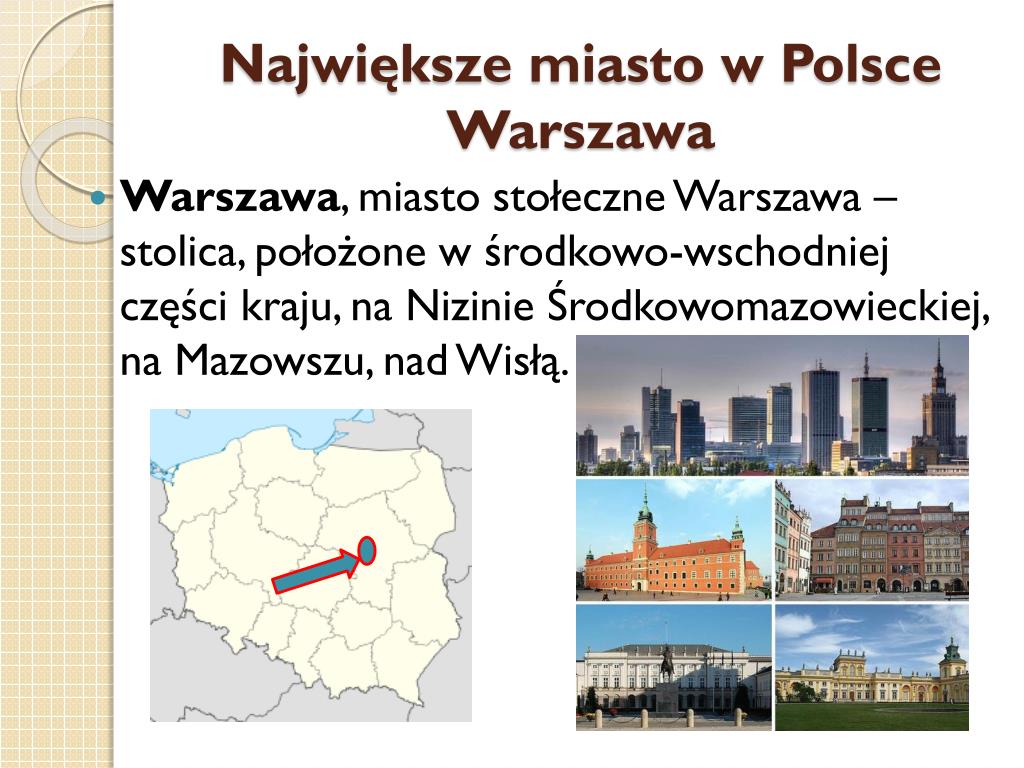 Największe miasto w Polsce Warszawa

Warszawa, miasto stołeczne Warszawa – stolica, położone w środkowo-wschodniej części kraju, na Nizinie Środkowomazowieckiej, na Mazowszu, nad Wisłą.